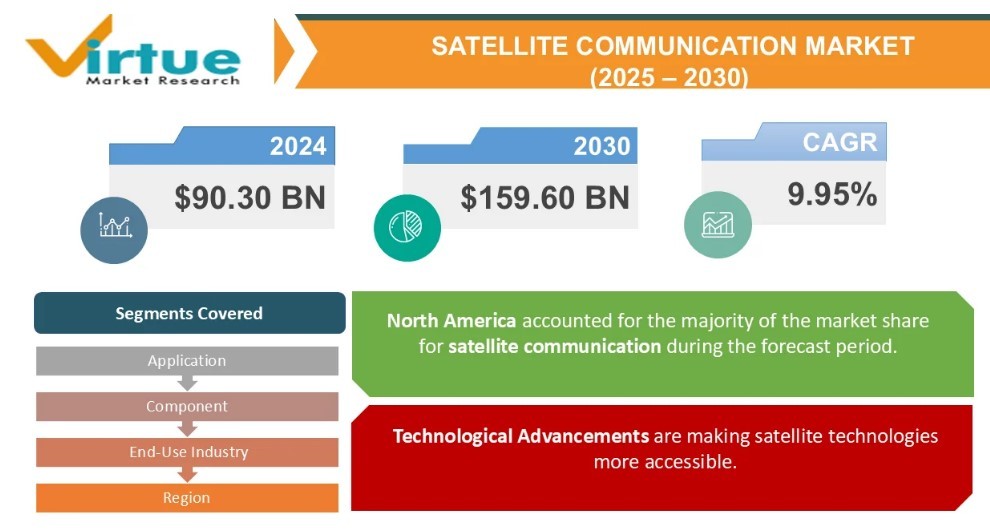 Virtue
Market Research

SATELLITE COMMUNICATION MARKET
(2025 – 2030)

2024
$90.30 BN

2030
$159.60 BN

CAGR
9.95%

Segments Covered

Application

Component

End-Use Industry

Region

North America accounted for the majority of the market share for satellite communication during the forecast period.

Technological Advancements are making satellite technologies more accessible.